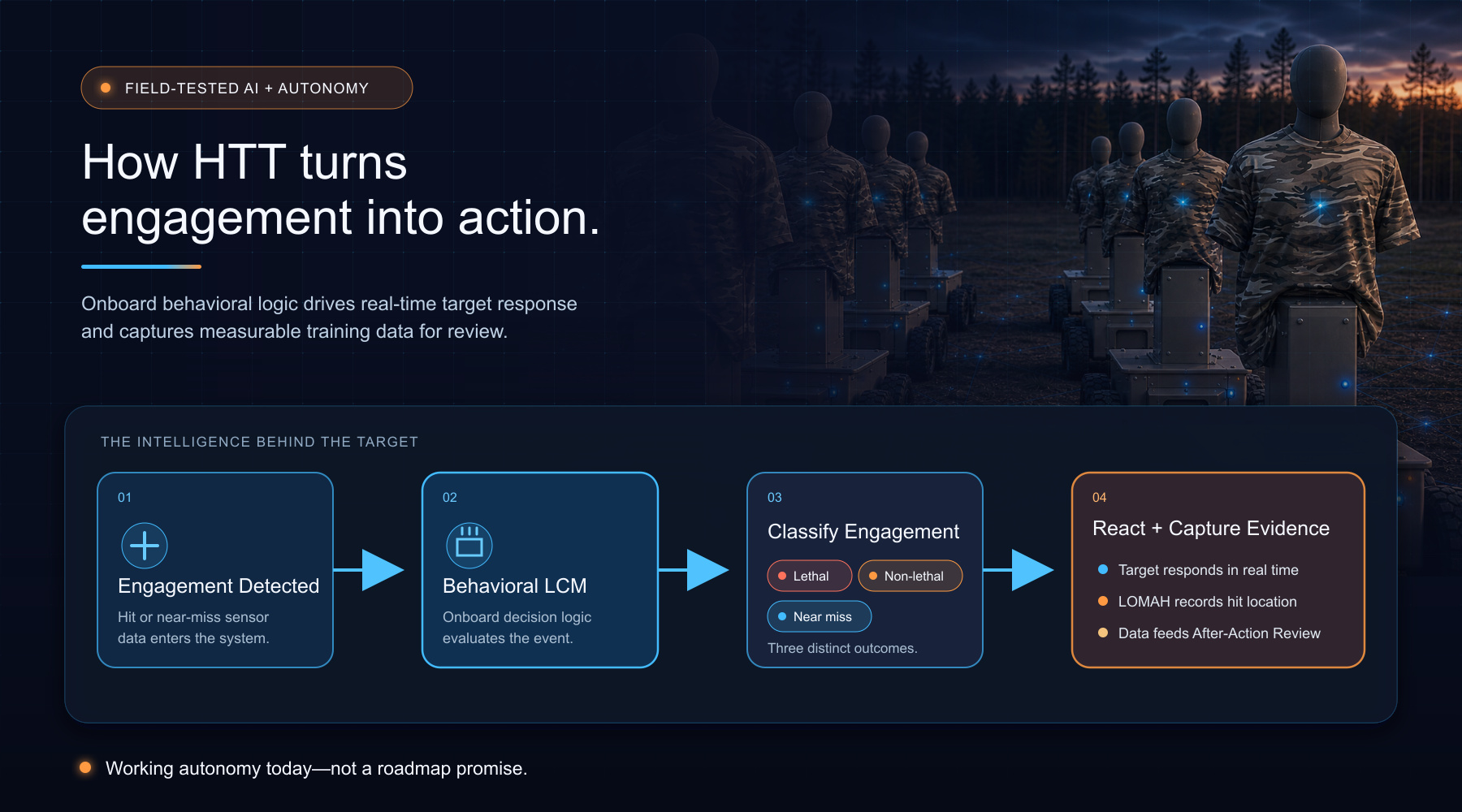 FIELD-TESTED AI + AUTONOMY

How HTT turns engagement into action.

Onboard behavioral logic drives real-time target response and captures measurable training data for review.

THE INTELLIGENCE BEHIND THE TARGET

01
Engagement Detected
Hit or near-miss sensor data enters the system.

02
Behavioral LCM
Onboard decision logic evaluates the event.

03
Classify Engagement
Lethal
Non-lethal
Near miss
Three distinct outcomes.

04
React + Capture Evidence
Target responds in real time
LOMAH records hit location
Data feeds After-Action Review

Working autonomy today—not a roadmap promise.